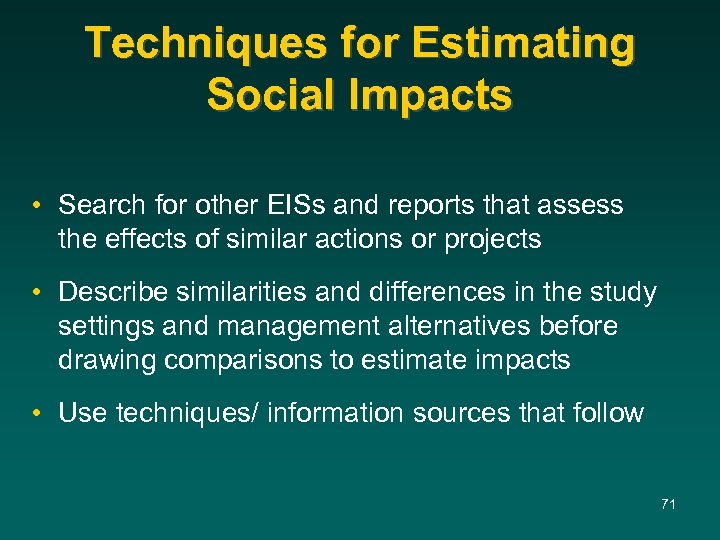 Techniques for Estimating Social Impacts

• Search for other EISs and reports that assess the effects of similar actions or projects

• Describe similarities and differences in the study settings and management alternatives before drawing comparisons to estimate impacts

• Use techniques/ information sources that follow

71